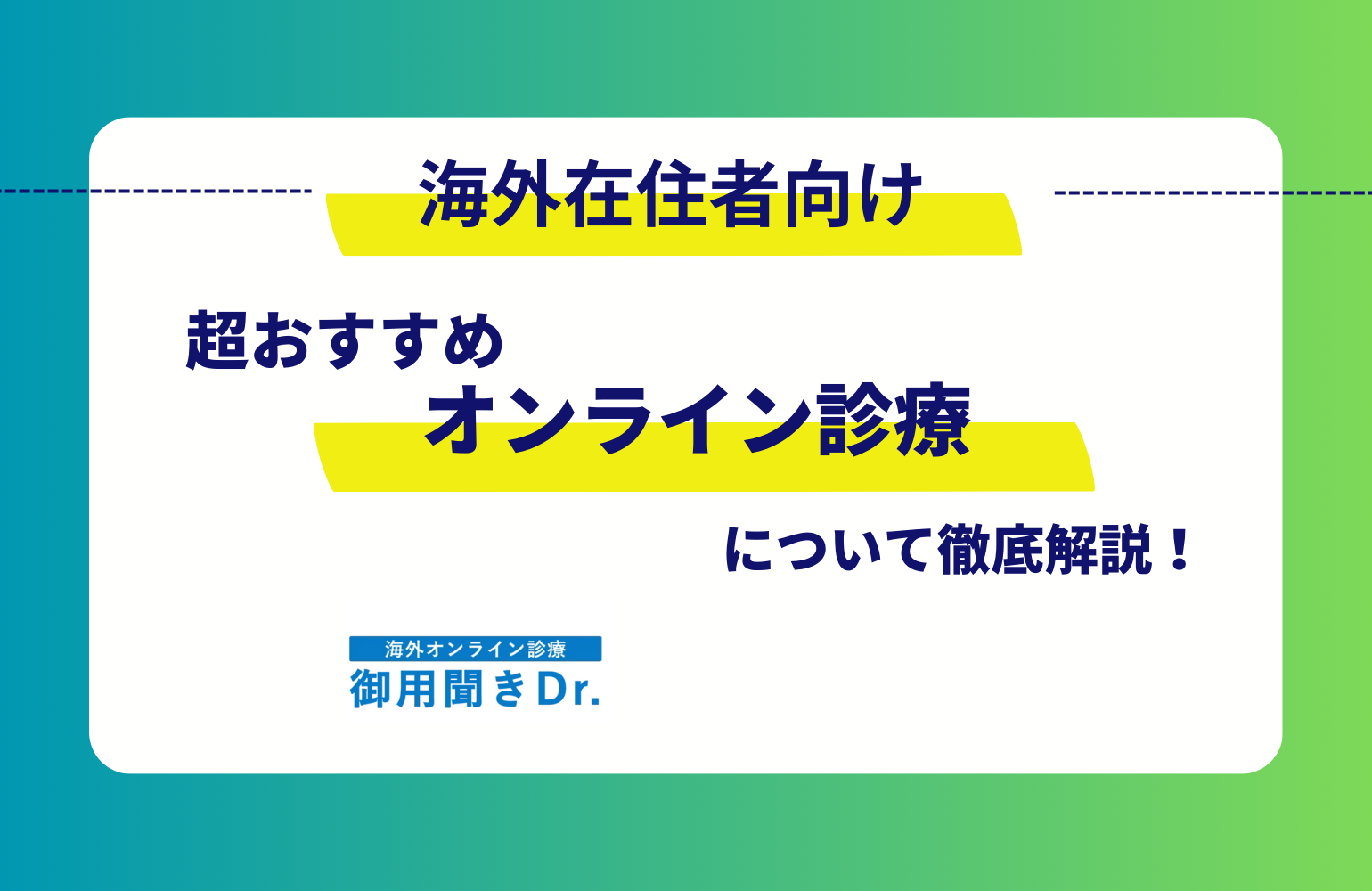 海外在住者向け

超おすすめ
オンライン診療

について徹底解説！

海外オンライン診療
御用聞きDr.